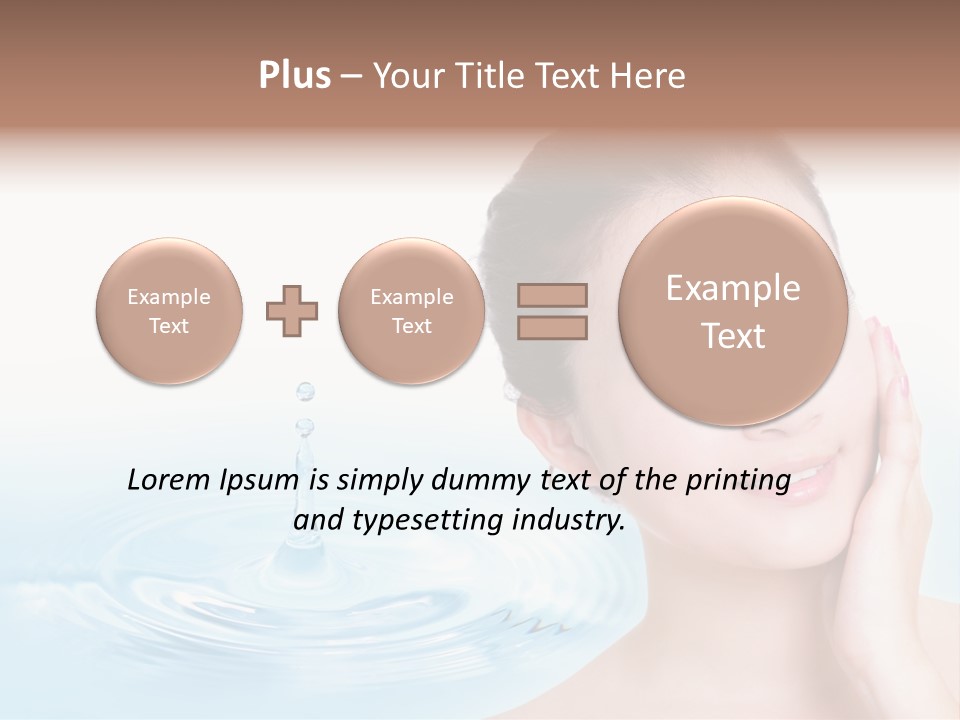 Plus – Your Title Text Here

Example Text

Example Text

Example Text

Lorem Ipsum is simply dummy text of the printing and typesetting industry.